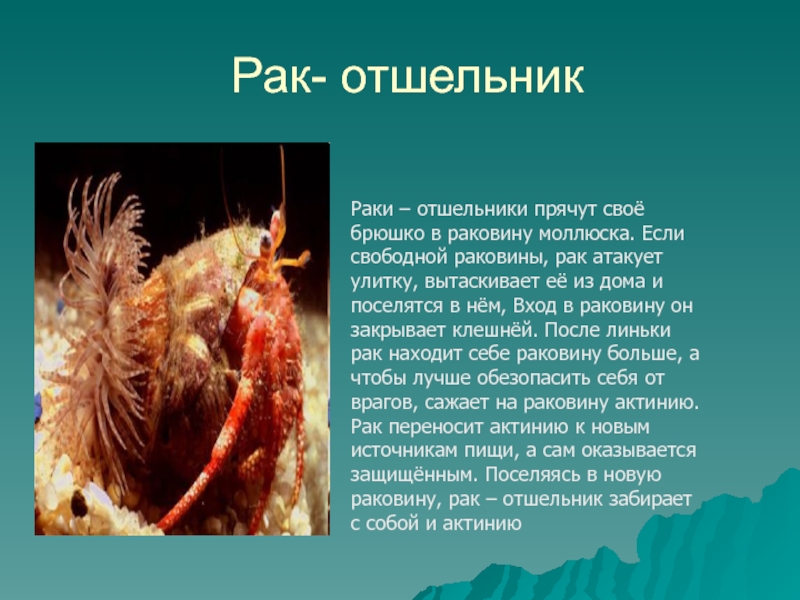 Рак- отшельник

Раки – отшельники прячут своё брюшко в раковину моллюска. Если свободной раковины, рак атакует улитку, вытаскивает её из дома и поселятся в нём, Вход в раковину он закрывает клешнёй. После линьки рак находит себе раковину больше, а чтобы лучше обезопасить себя от врагов, сажает на раковину актинию. Рак переносит актинию к новым источникам пищи, а сам оказывается защищённым. Поселяясь в новую раковину, рак – отшельник забирает с собой и актинию